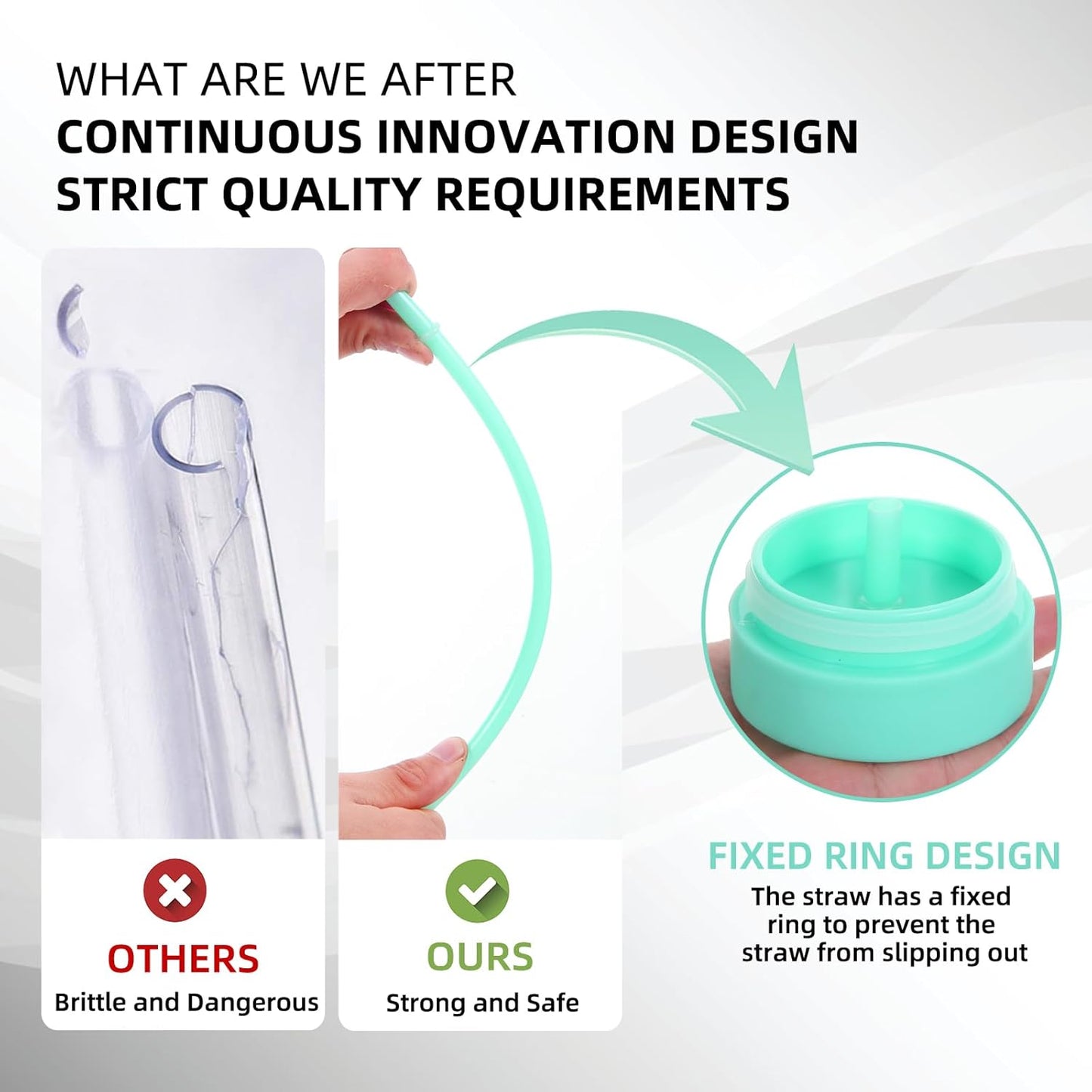 WHAT ARE WE AFTER
CONTINUOUS INNOVATION DESIGN
STRICT QUALITY REQUIREMENTS

OTHERS
Brittle and Dangerous

OURS
Strong and Safe

FIXED RING DESIGN
The straw has a fixed ring to prevent the straw from slipping out